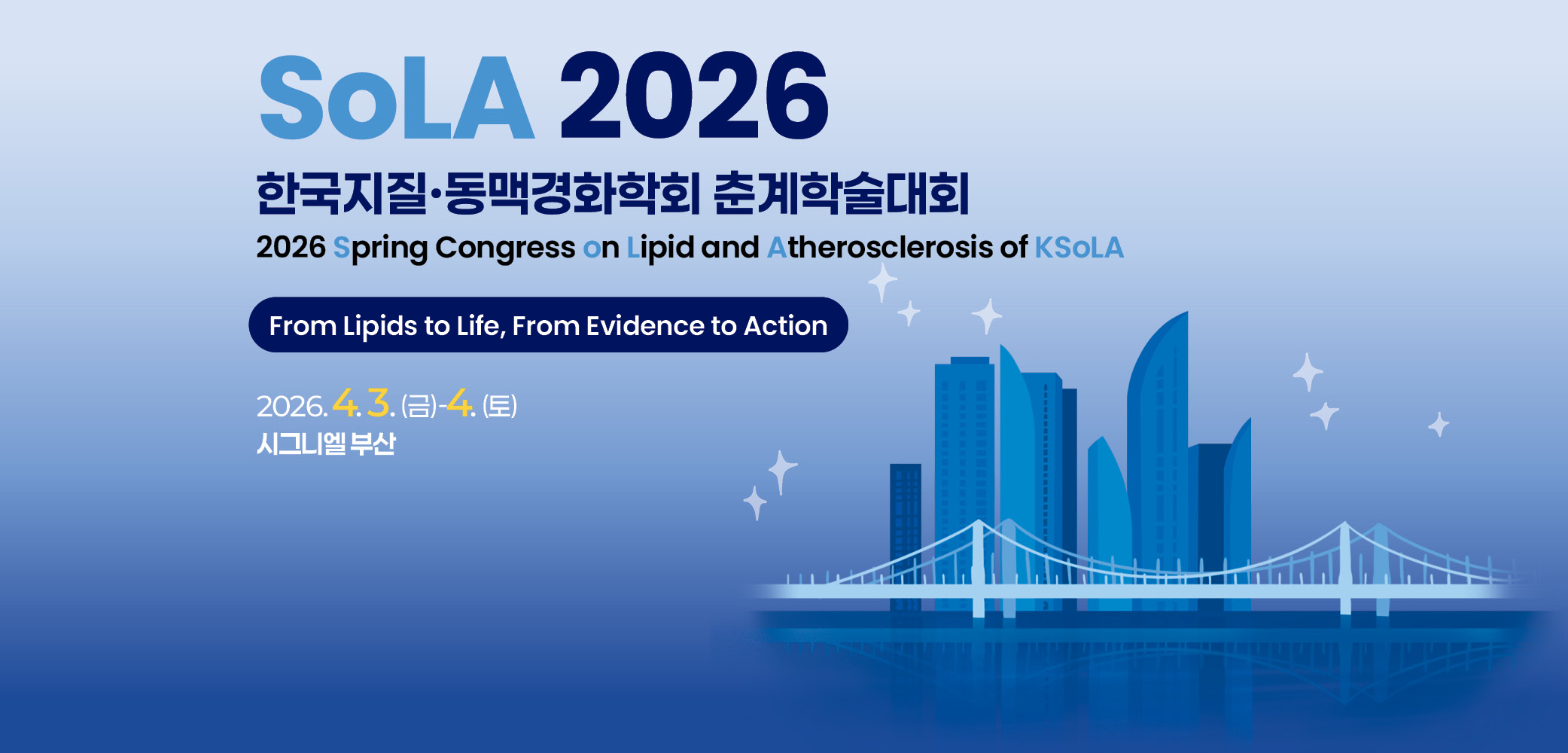 SoLA 2026

한국지질·동맥경화학회 춘계학술대회

2026 Spring Congress on Lipid and Atherosclerosis of KSoLA

From Lipids to Life, From Evidence to Action

2026. 4. 3. (금)-4. (토)

시그니엘 부산